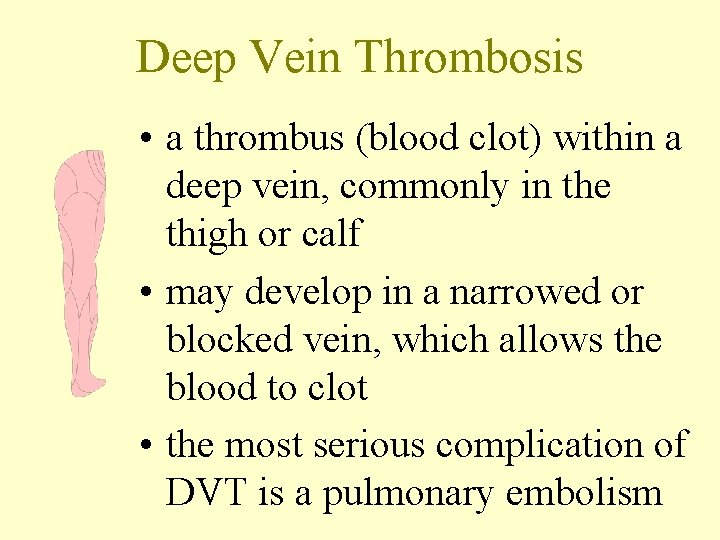 Deep Vein Thrombosis

• a thrombus (blood clot) within a deep vein, commonly in the thigh or calf

• may develop in a narrowed or blocked vein, which allows the blood to clot

• the most serious complication of DVT is a pulmonary embolism